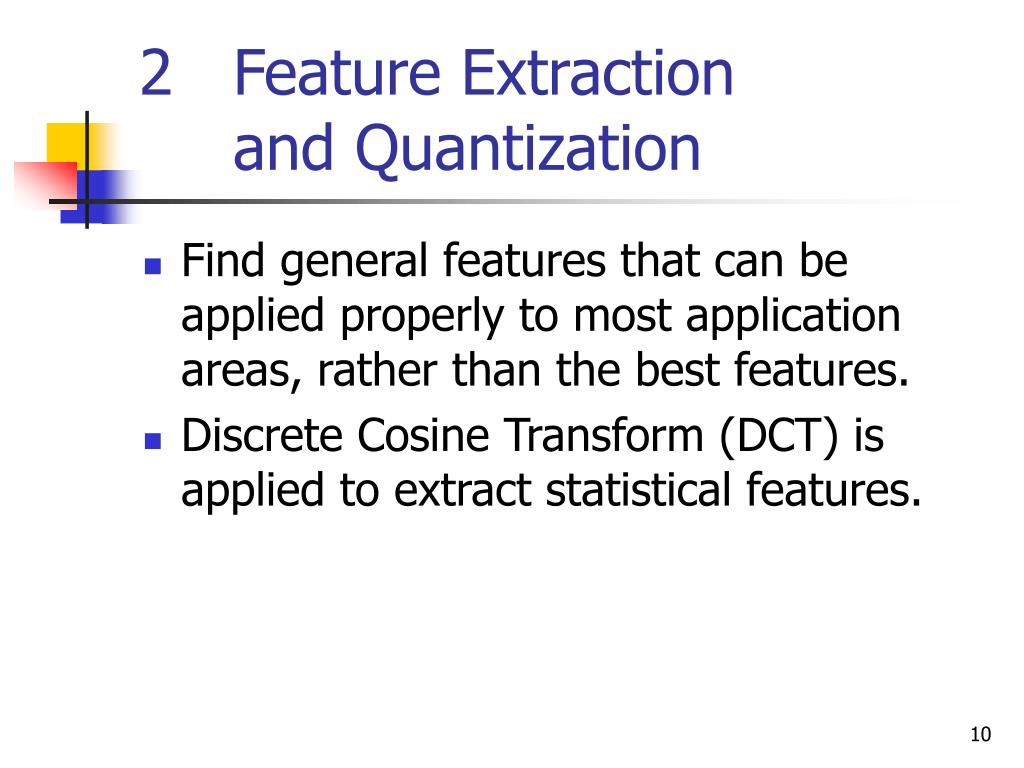 2 Feature Extraction and Quantization

- Find general features that can be applied properly to most application areas, rather than the best features.
- Discrete Cosine Transform (DCT) is applied to extract statistical features.

10